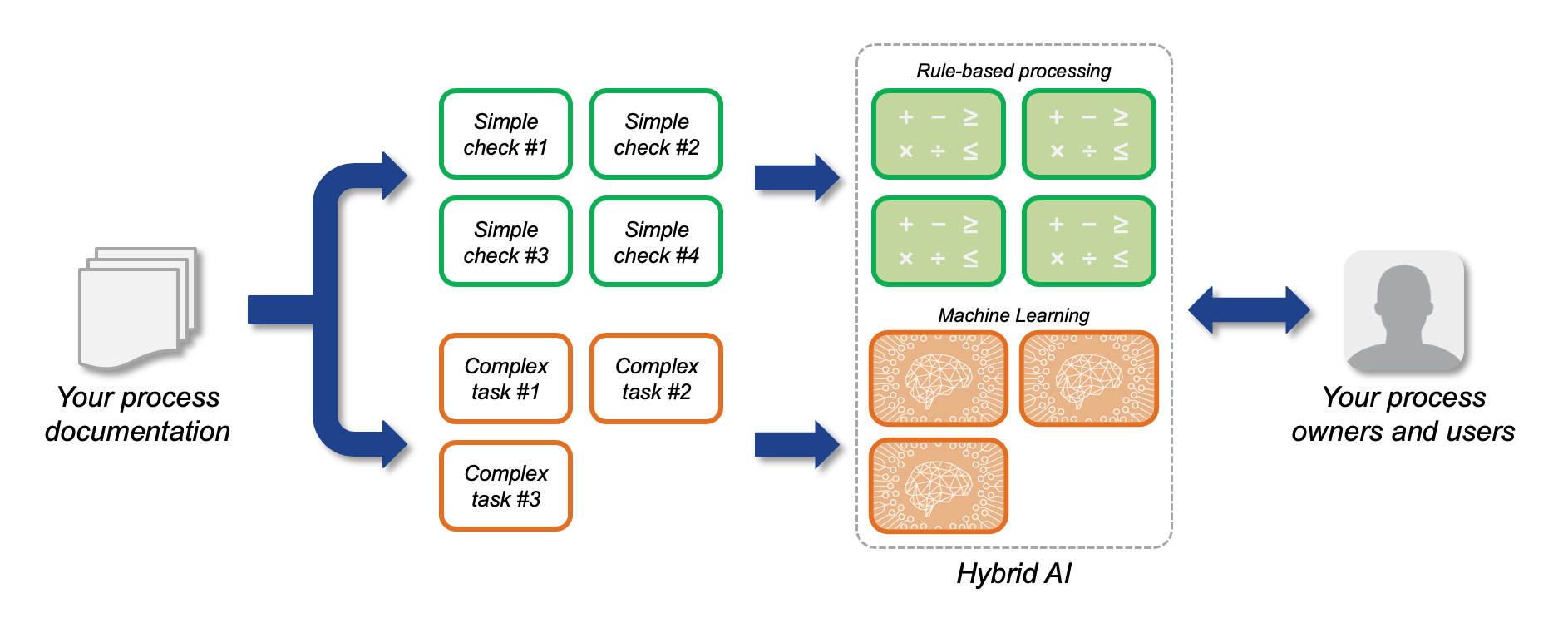 Your process documentation

Simple check #1

Simple check #2

Simple check #3

Simple check #4

Complex task #1

Complex task #2

Complex task #3

Rule-based processing

$+ \; - \; \geq$
$\times \; \div \; \leq$

$+ \; - \; \geq$
$\times \; \div \; \leq$

$+ \; - \; \geq$
$\times \; \div \; \leq$

$+ \; - \; \geq$
$\times \; \div \; \leq$

Machine Learning

Hybrid AI

Your process owners and users